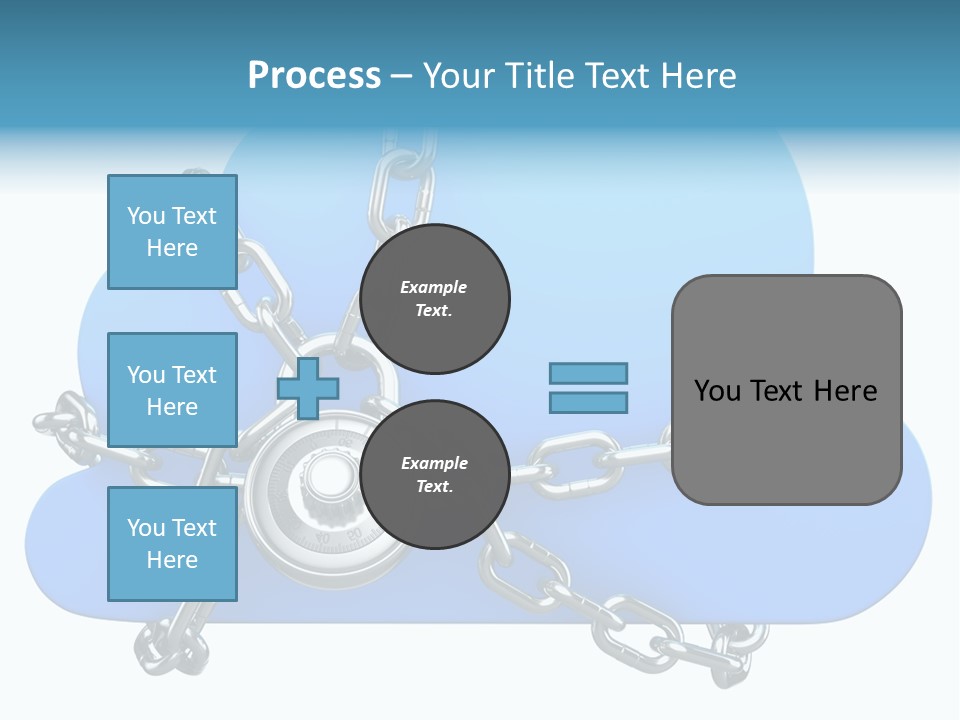 Process – Your Title Text Here

You Text Here

You Text Here

You Text Here

Example Text.

Example Text.

You Text Here